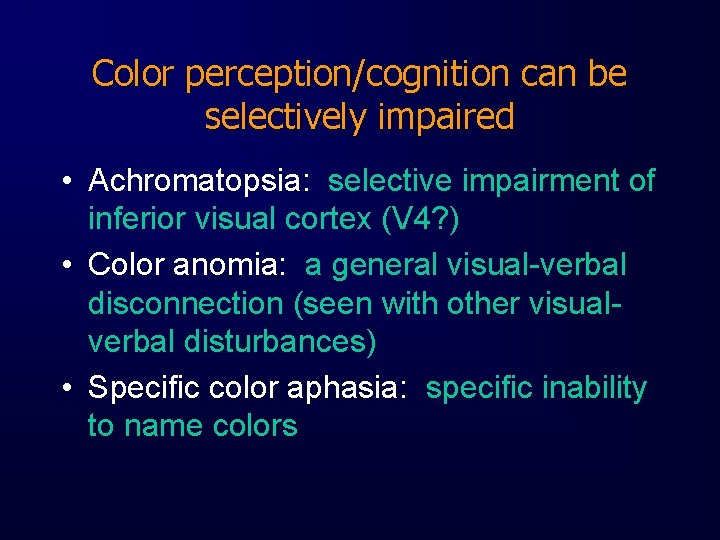 Color perception/cognition can be selectively impaired

• Achromatopsia: selective impairment of inferior visual cortex (V4?)

• Color anomia: a general visual-verbal disconnection (seen with other visual-verbal disturbances)

• Specific color aphasia: specific inability to name colors